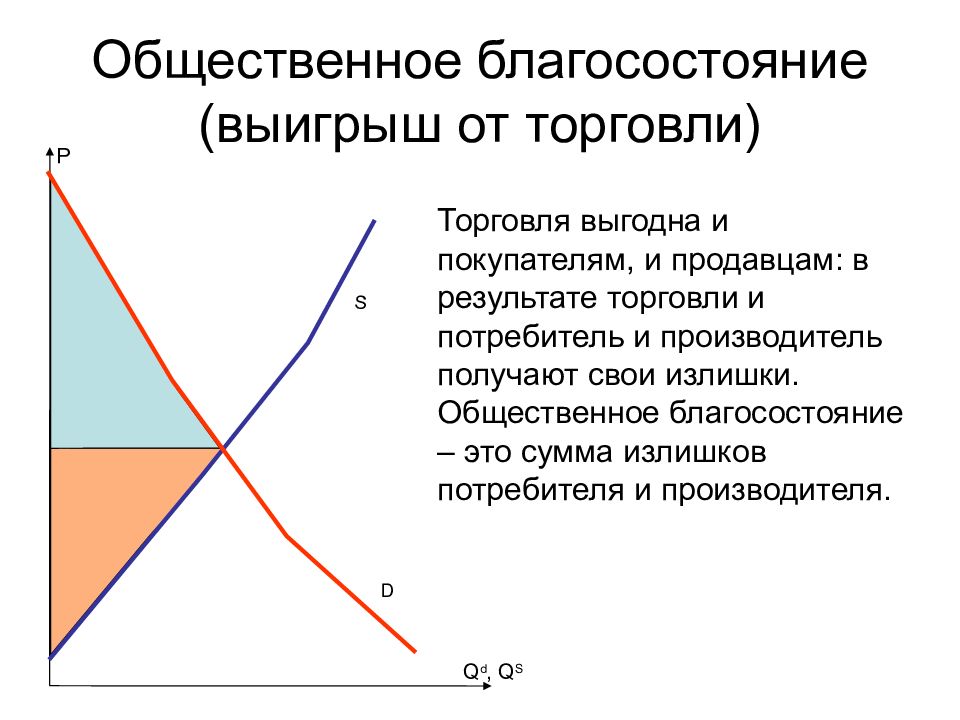 Общественное благосостояние (выигрыш от торговли)

P

S

D

$Q^d$, $Q^s$

Торговля выгодна и покупателям, и продавцам: в результате торговли и потребитель и производитель получают свои излишки. Общественное благосостояние – это сумма излишков потребителя и производителя.